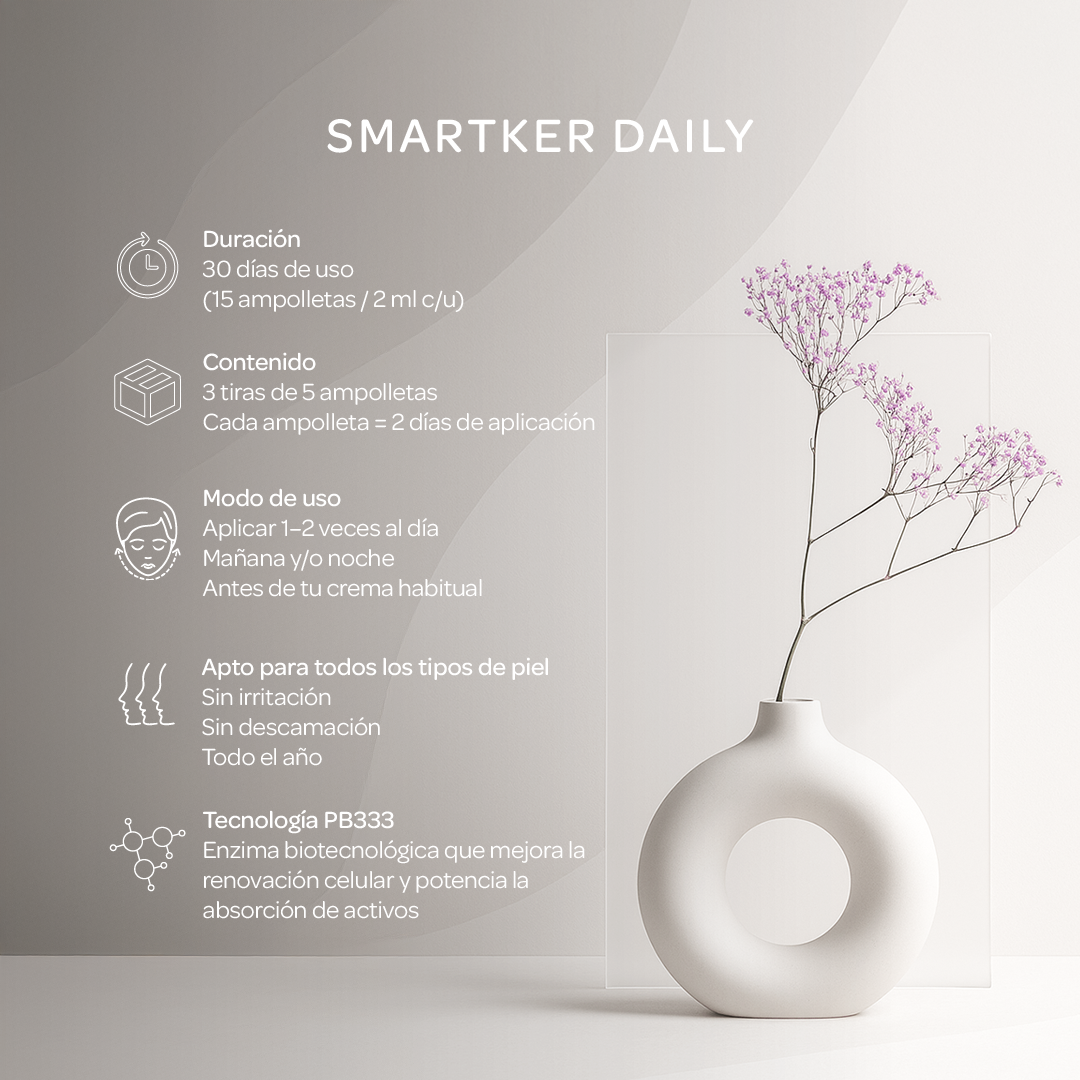 SMARTKER DAILY

Duración
30 días de uso
(15 ampolletas / 2 ml c/u)

Contenido
3 tiras de 5 ampolletas
Cada ampolleta = 2 días de aplicación

Modo de uso
Aplicar 1–2 veces al día
Mañana y/o noche
Antes de tu crema habitual

Apto para todos los tipos de piel
Sin irritación
Sin descamación
Todo el año

Tecnología PB333
Enzima biotecnológica que mejora la renovación celular y potencia la absorción de activos